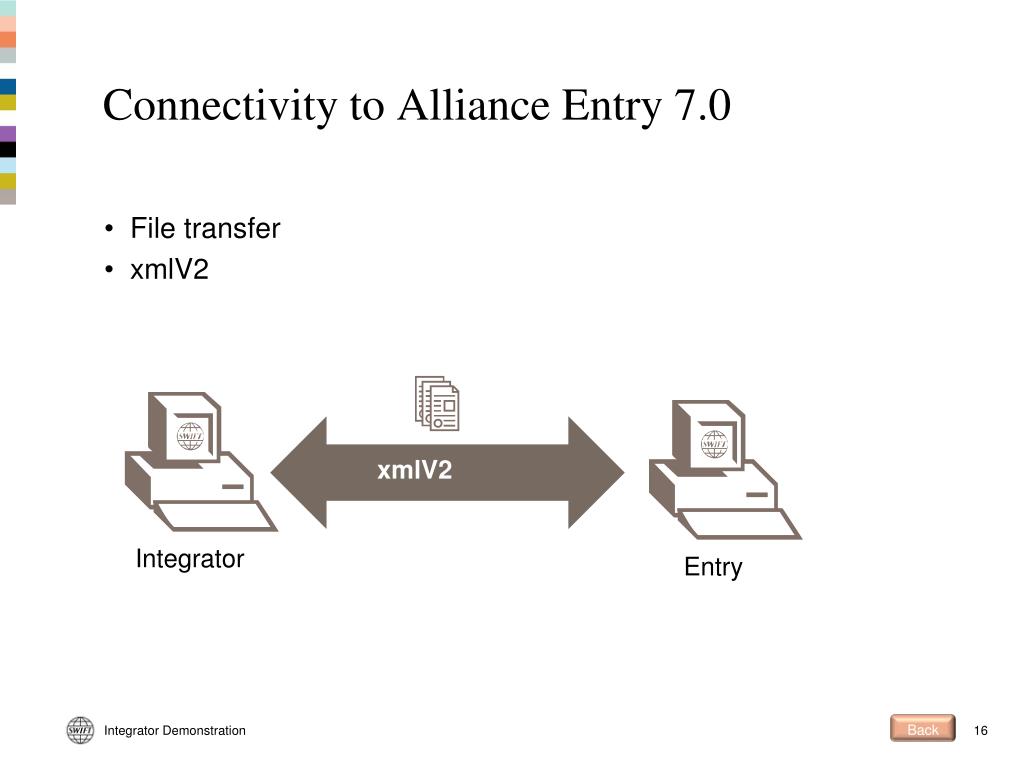 Connectivity to Alliance Entry 7.0

• File transfer
• xmlV2

SWIFT

xmlV2

SWIFT

Integrator

Entry

SWIFT

Integrator Demonstration

Back

16